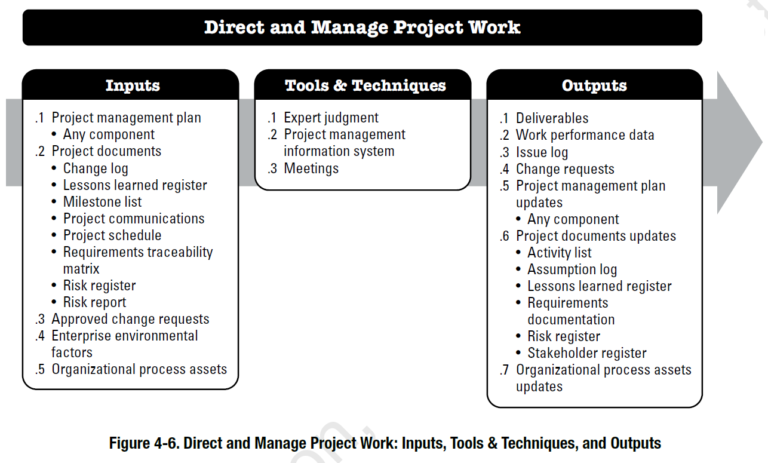 Direct and Manage Project Work

Inputs

.1 Project management plan
• Any component
.2 Project documents
• Change log
• Lessons learned register
• Milestone list
• Project communications
• Project schedule
• Requirements traceability matrix
• Risk register
• Risk report
.3 Approved change requests
.4 Enterprise environmental factors
.5 Organizational process assets

Tools & Techniques

.1 Expert judgment
.2 Project management information system
.3 Meetings

Outputs

.1 Deliverables
.2 Work performance data
.3 Issue log
.4 Change requests
.5 Project management plan updates
• Any component
.6 Project documents updates
• Activity list
• Assumption log
• Lessons learned register
• Requirements documentation
• Risk register
• Stakeholder register
.7 Organizational process assets updates

Figure 4-6. Direct and Manage Project Work: Inputs, Tools & Techniques, and Outputs